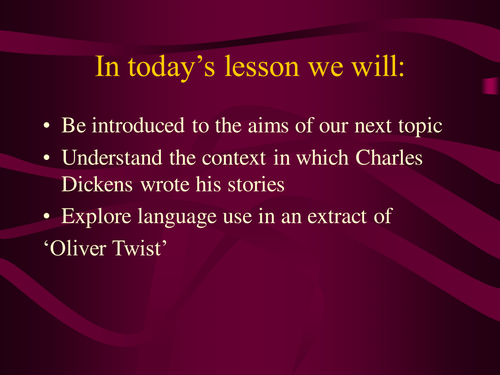 In today’s lesson we will:

• Be introduced to the aims of our next topic
• Understand the context in which Charles Dickens wrote his stories
• Explore language use in an extract of
‘Oliver Twist’